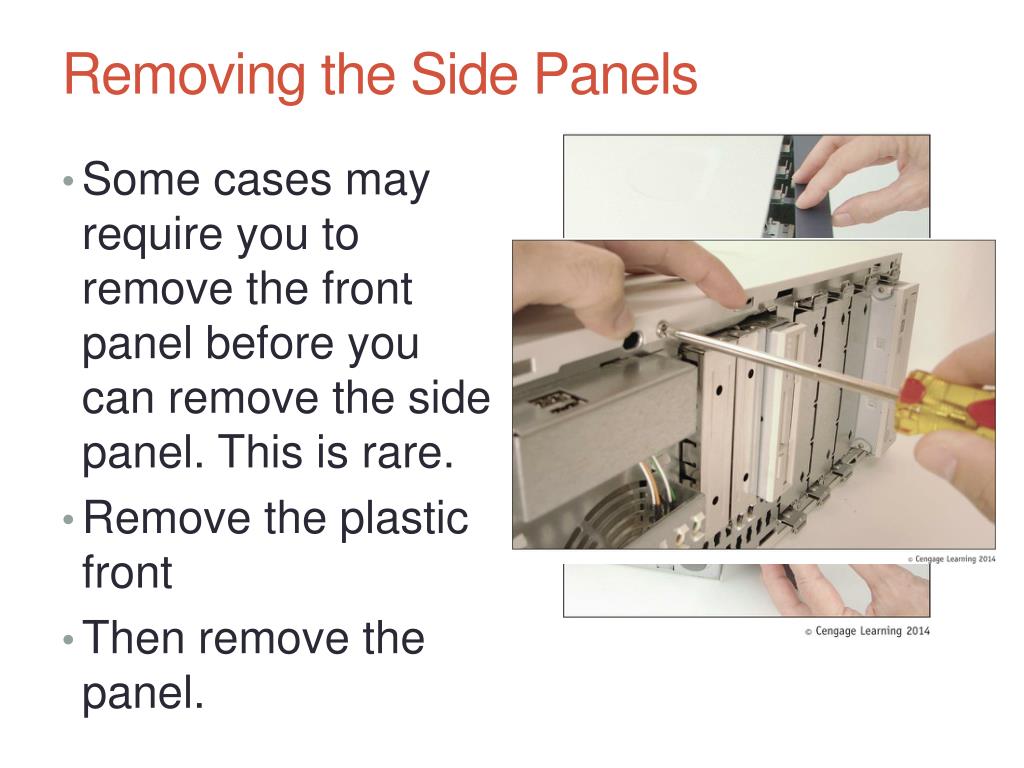 Removing the Side Panels

• Some cases may require you to remove the front panel before you can remove the side panel. This is rare.
• Remove the plastic front
• Then remove the panel.

© Cengage Learning 2014

© Cengage Learning 2014